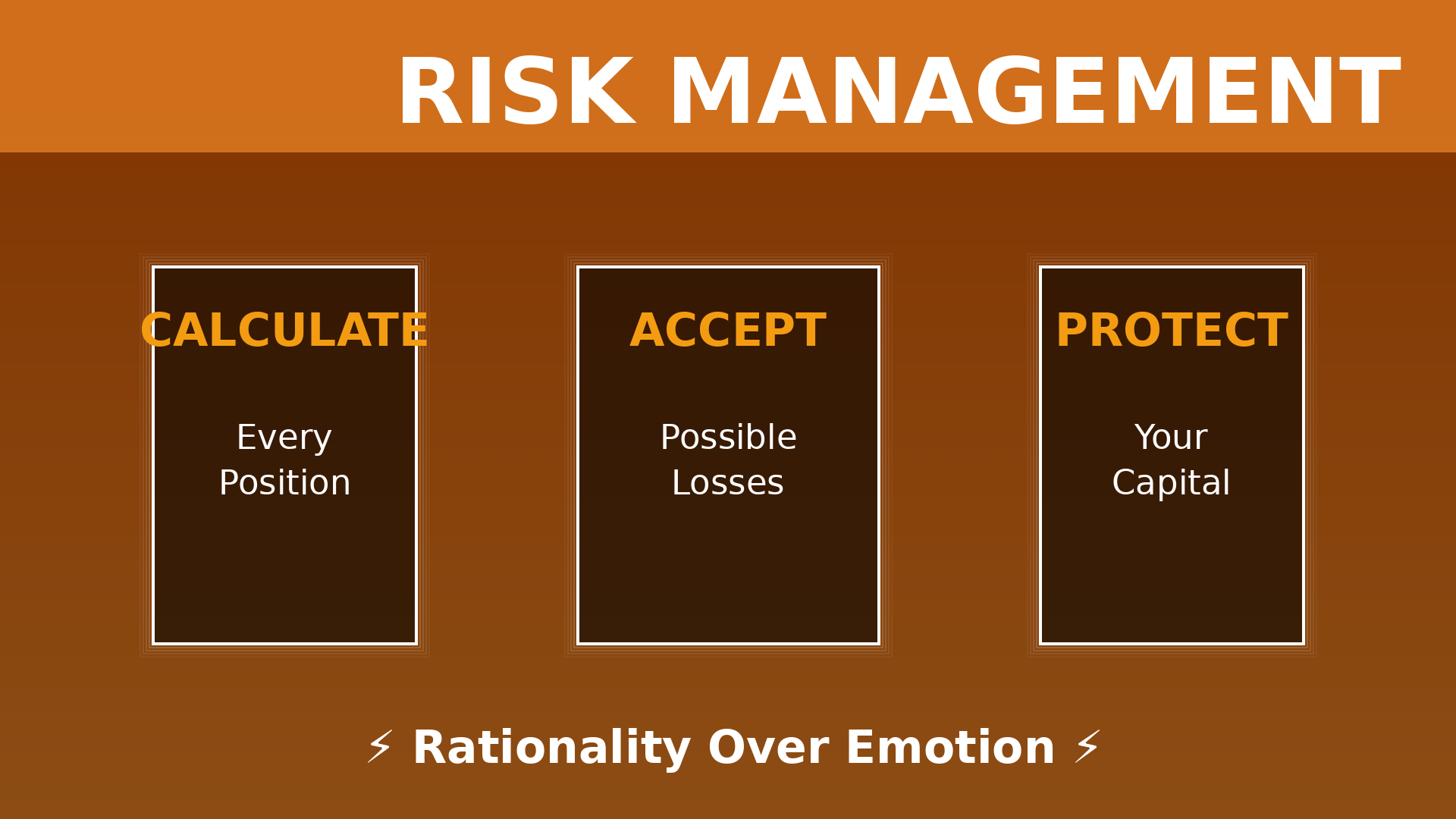 RISK MANAGEMENT

CALCULATE

Every Position

ACCEPT

Possible Losses

PROTECT

Your Capital

⚡ Rationality Over Emotion ⚡